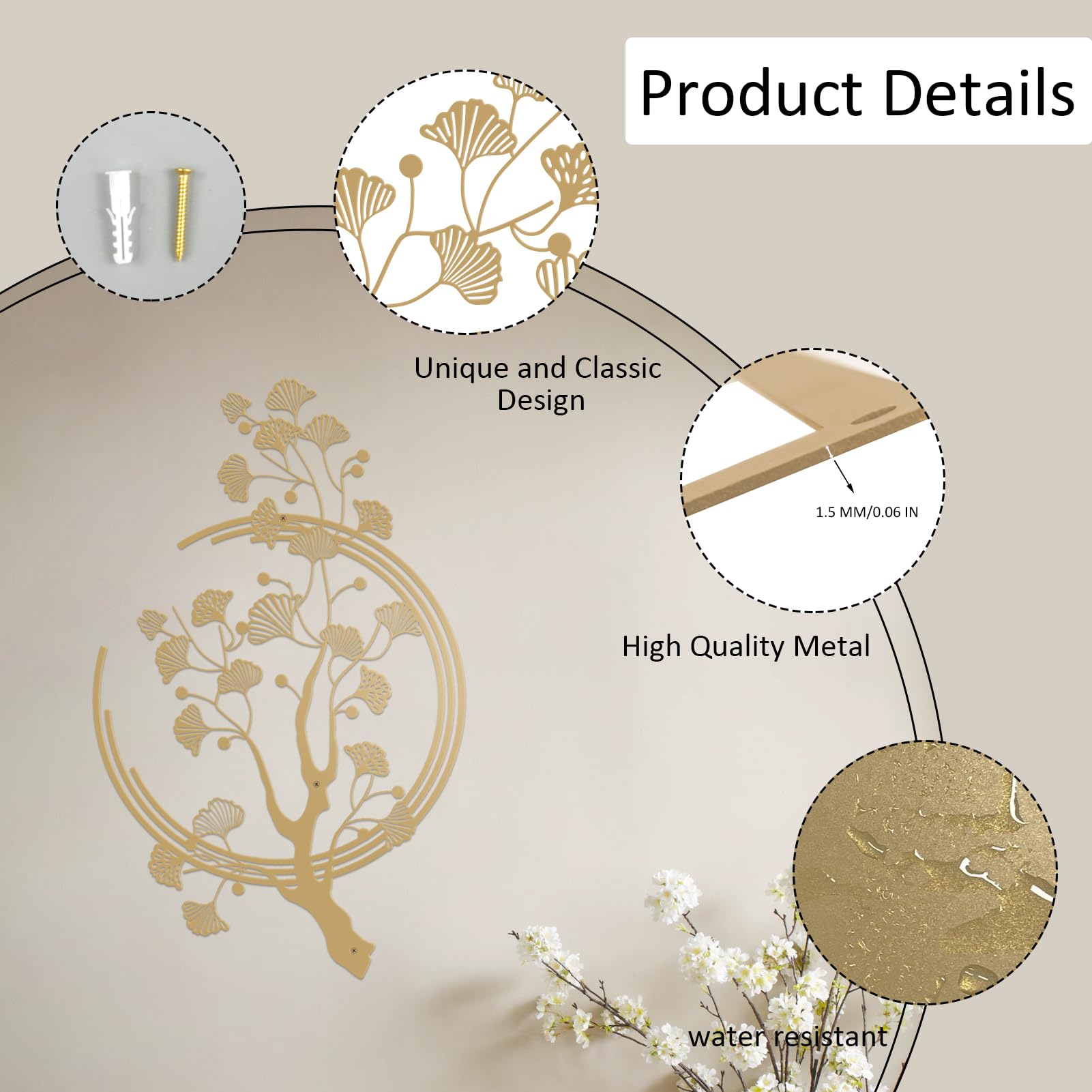 Product Details

Unique and Classic Design

1.5 MM/0.06 IN

High Quality Metal

water resistant